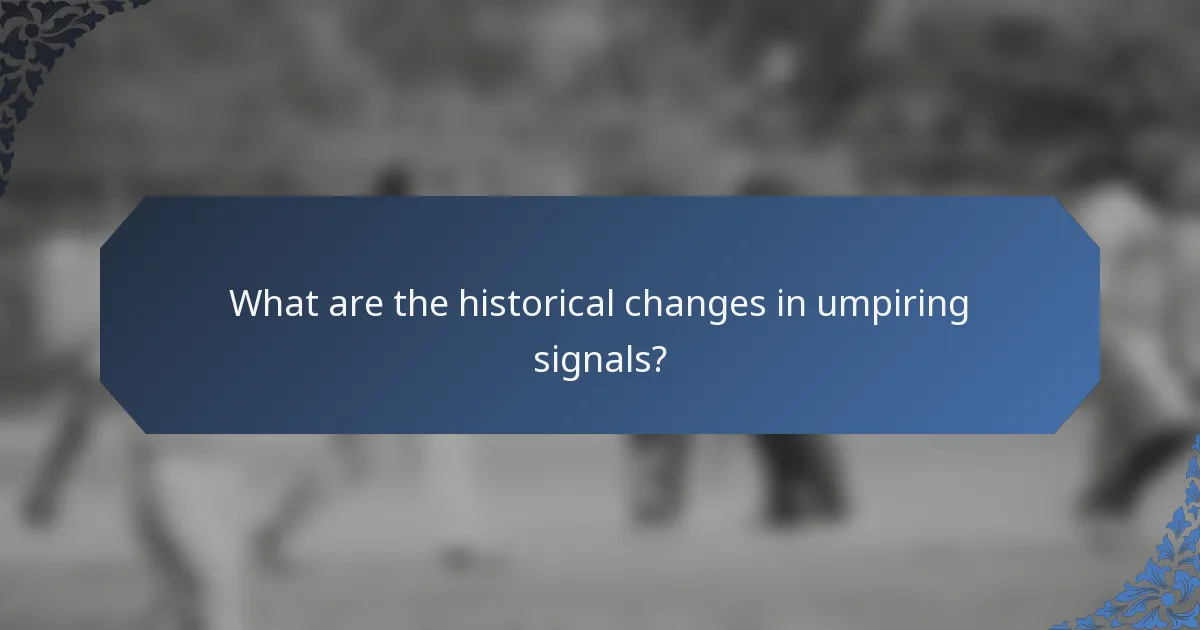 What are the historical changes in umpiring signals?